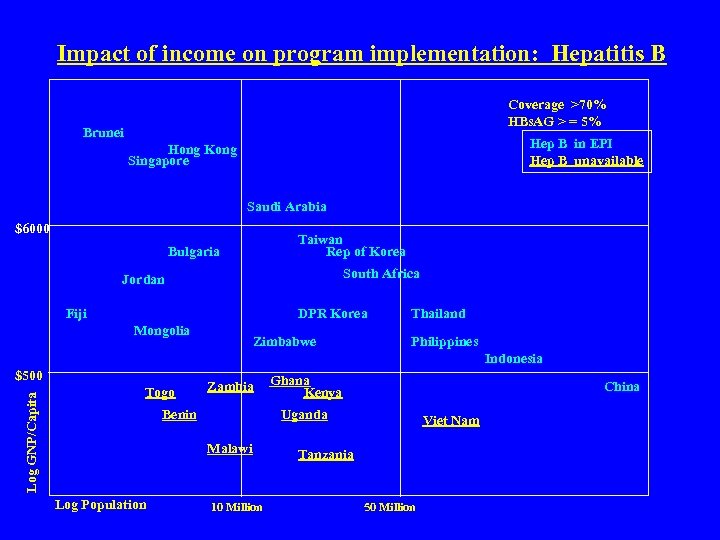 Impact of income on program implementation: Hepatitis B

Coverage >70%
HBsAG > = 5%

Hep B in EPI
Hep B unavailable

Brunei
Hong Kong
Singapore
Saudi Arabia

$6000

Taiwan
Bulgaria
Rep of Korea
South Africa
Jordan
Fiji
DPR Korea
Thailand
Mongolia
Zimbabwe
Philippines
Indonesia

$500

Ghana
Zambia
Togo
Kenya
China
Benin
Uganda
Viet Nam
Malawi
Tanzania

Log GNP/Capita

Log Population
10 Million
50 Million